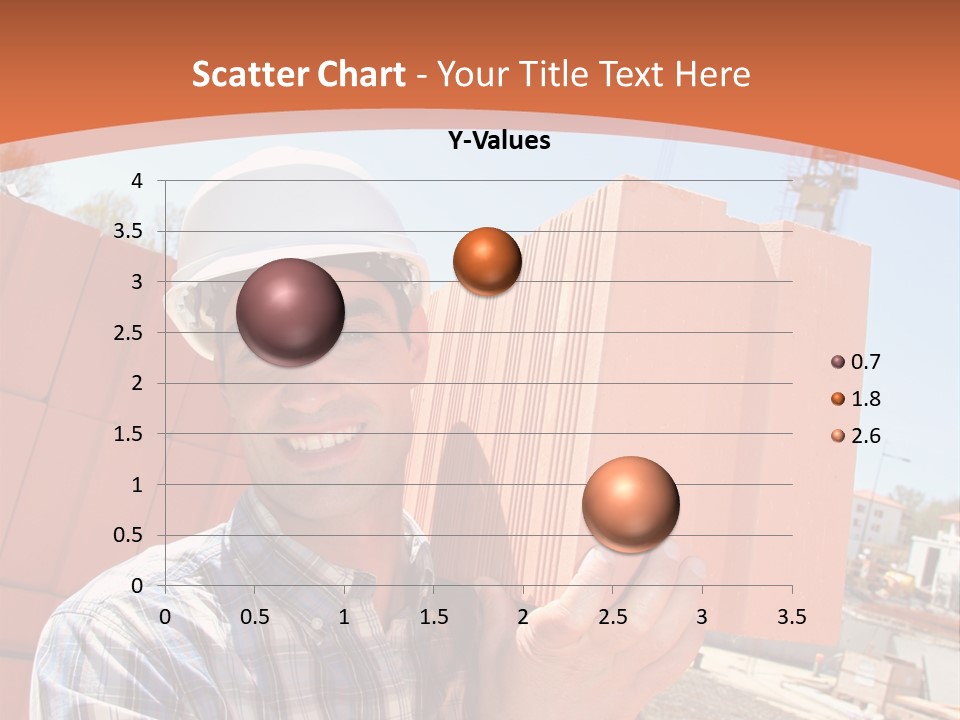 Scatter Chart - Your Title Text Here

Y-Values

4
3.5
3
2.5
2
1.5
1
0.5
0

0 0.5 1 1.5 2 2.5 3 3.5

0.7
1.8
2.6